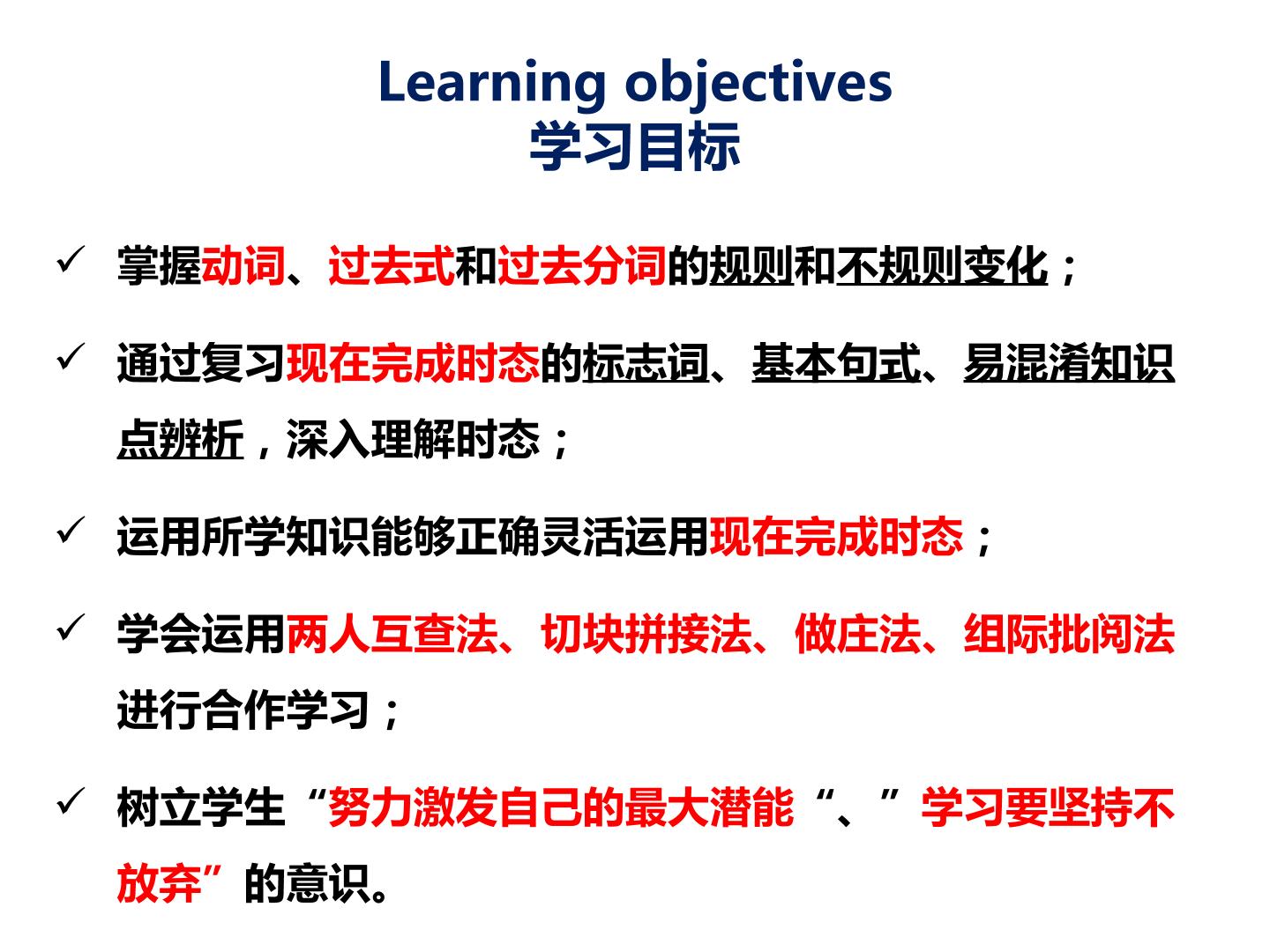 Learning objectives
学习目标

✓ 掌握动词、过去式和过去分词的规则和不规则变化；

✓ 通过复习现在完成时态的标志词、基本句式、易混淆知识点辨析，深入理解时态；

✓ 运用所学知识能够正确灵活运用现在完成时态；

✓ 学会运用两人互查法、切块拼接法、做庄法、组际批阅法进行合作学习；

✓ 树立学生“努力激发自己的最大潜能“、”学习要坚持不放弃”的意识。